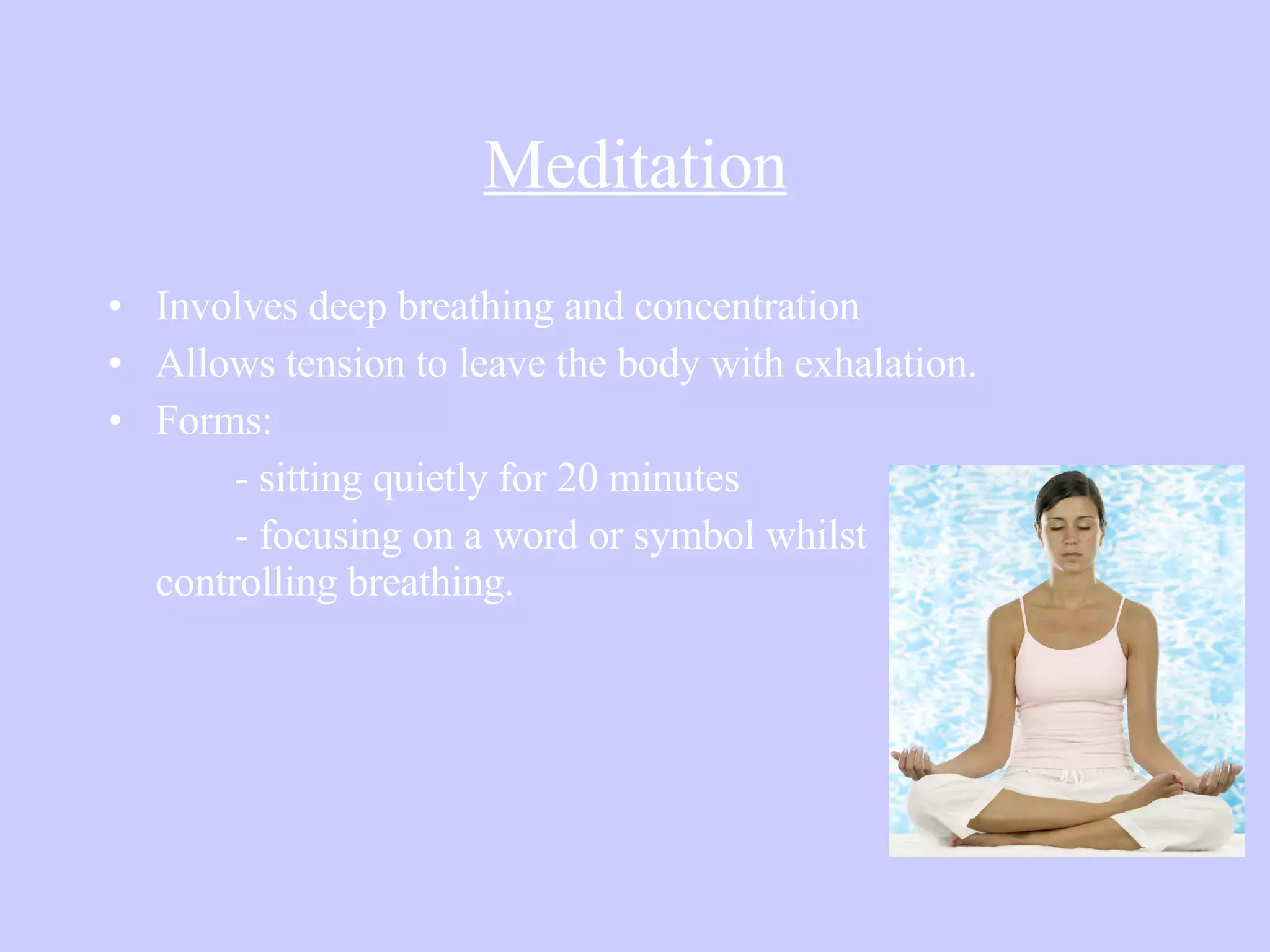 Meditation

• Involves deep breathing and concentration
• Allows tension to leave the body with exhalation.
• Forms:
- sitting quietly for 20 minutes
- focusing on a word or symbol whilst controlling breathing.